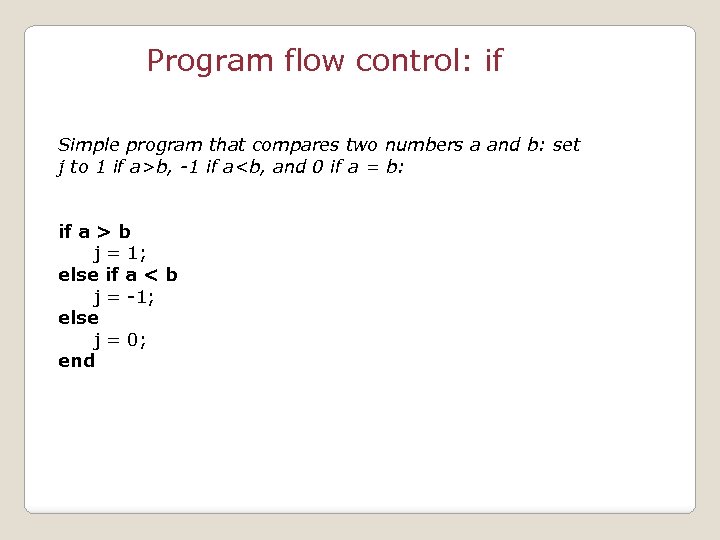 Program flow control: if

Simple program that compares two numbers a and b: set j to 1 if a>b, -1 if a<b, and 0 if a = b:

if a > b
    j = 1;
else if a < b
    j = -1;
else
    j = 0;
end